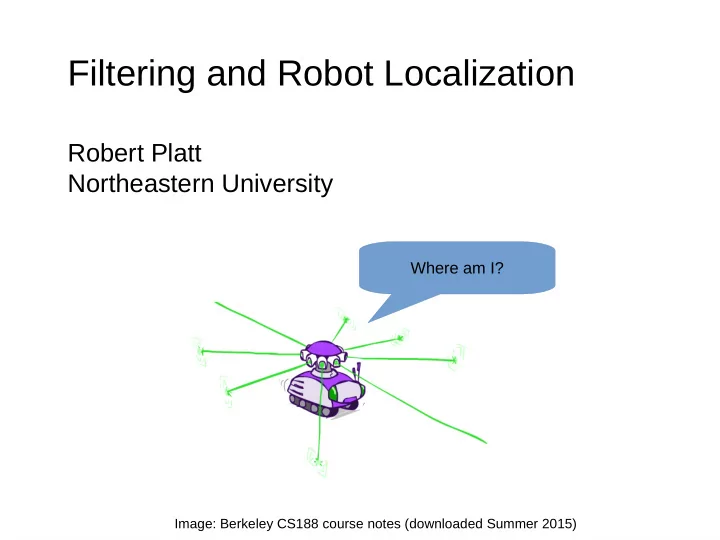 Filtering and Robot Localization

Robert Platt
Northeastern University

Where am I?

Image: Berkeley CS188 course notes (downloaded Summer 2015)